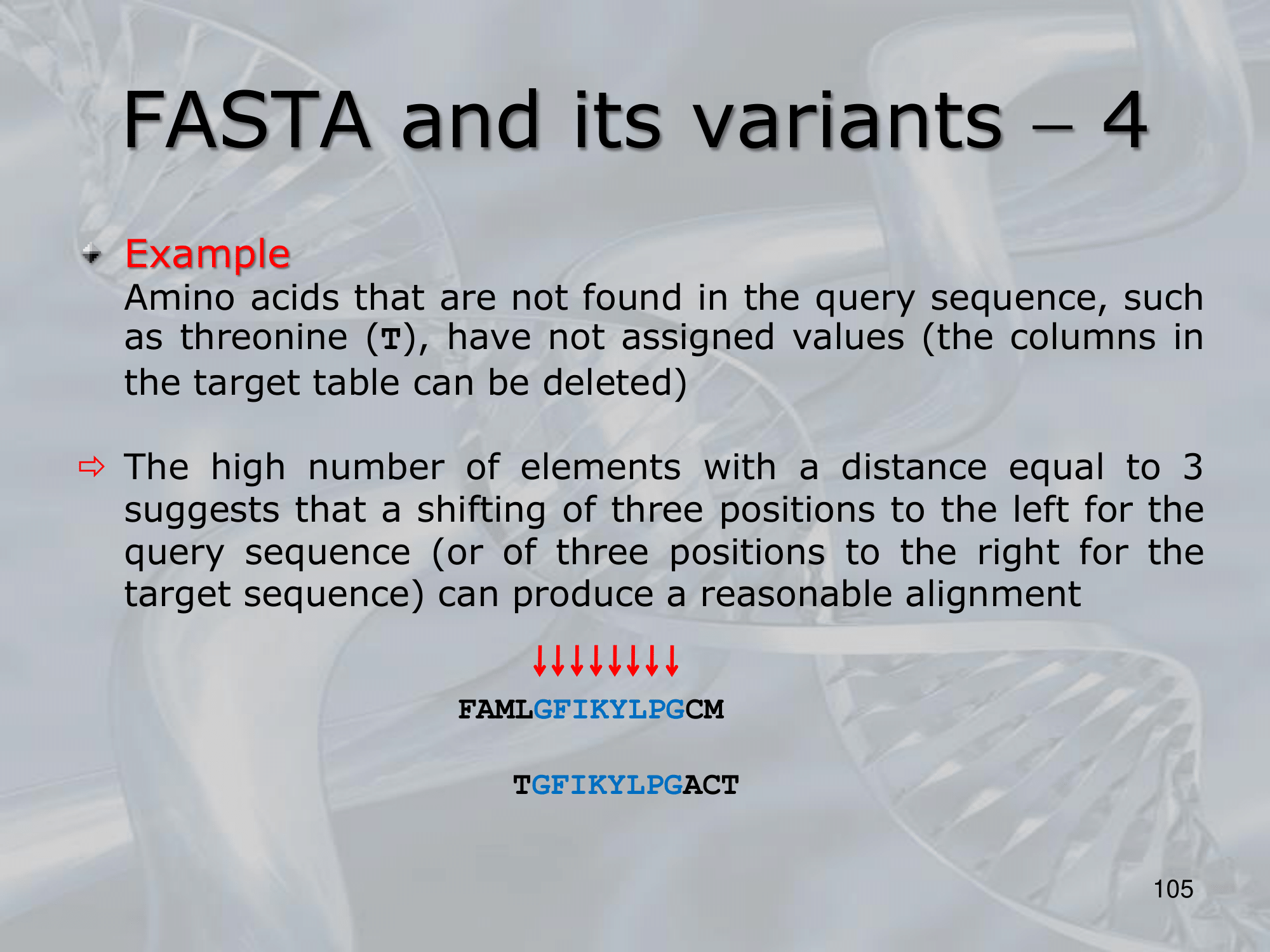 FASTA and its variants – 4

Example
Amino acids that are not found in the query sequence, such as threonine (T), have not assigned values (the columns in the target table can be deleted)

⇨ The high number of elements with a distance equal to 3 suggests that a shifting of three positions to the left for the query sequence (or of three positions to the right for the target sequence) can produce a reasonable alignment

↓↓↓↓↓↓↓↓

FAMLGFIKYLPGCM

TGFIKYLPGACT

105